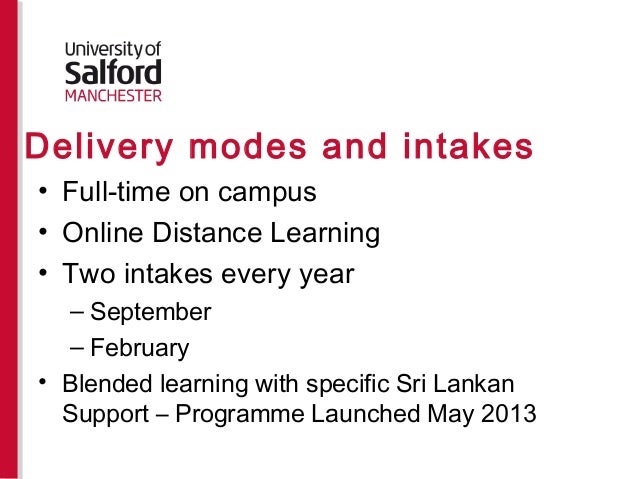 University of
Salford
MANCHESTER

Delivery modes and intakes

• Full-time on campus
• Online Distance Learning
• Two intakes every year
– September
– February
• Blended learning with specific Sri Lankan Support – Programme Launched May 2013